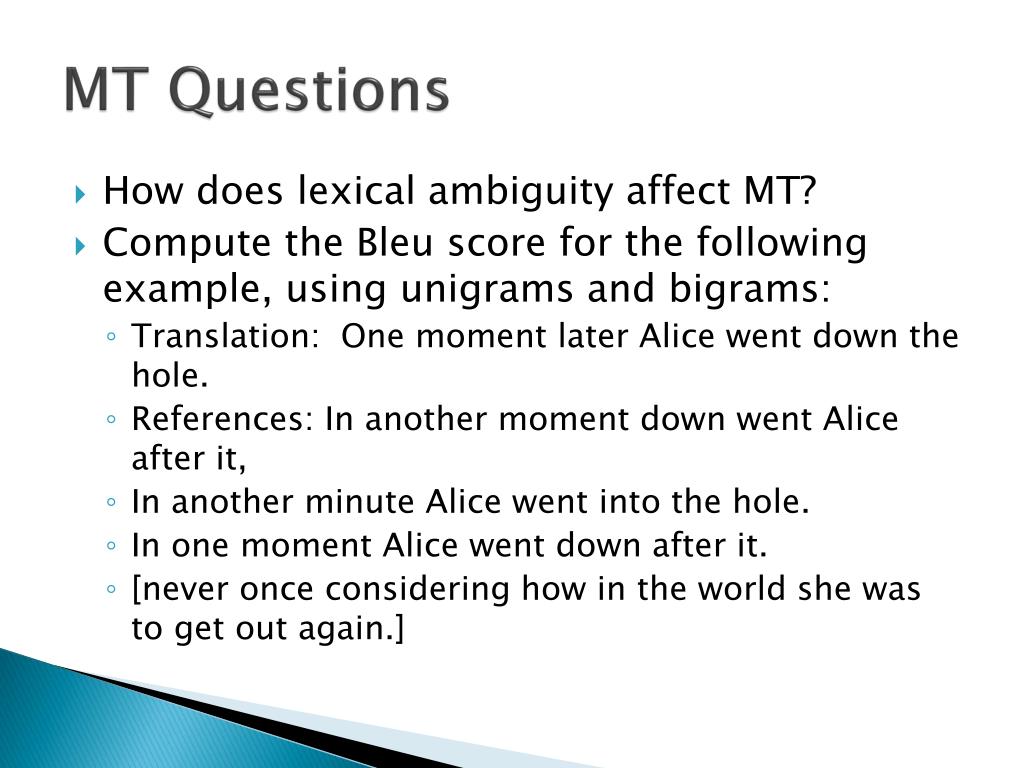 MT Questions

How does lexical ambiguity affect MT?

Compute the Bleu score for the following example, using unigrams and bigrams:

Translation:  One moment later Alice went down the hole.

References: In another moment down went Alice after it,

In another minute Alice went into the hole.

In one moment Alice went down after it.

[never once considering how in the world she was to get out again.]